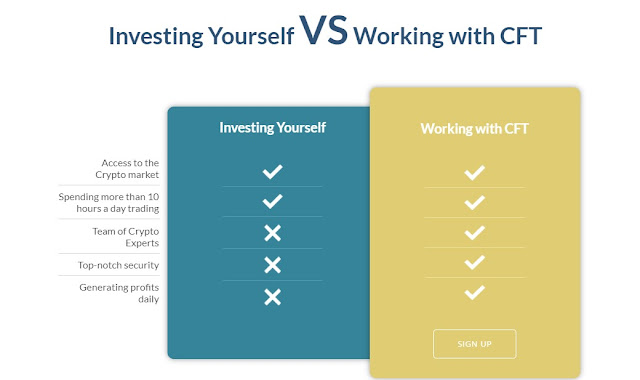 Investing Yourself VS Working with CFT

| | Investing Yourself | Working with CFT |
|---|---|---|
| Access to the Crypto market | ✓ | ✓ |
| Spending more than 10 hours a day trading | ✓ | ✓ |
| Team of Crypto Experts | ✗ | ✓ |
| Top-notch security | ✗ | ✓ |
| Generating profits daily | ✗ | ✓ |

SIGN UP